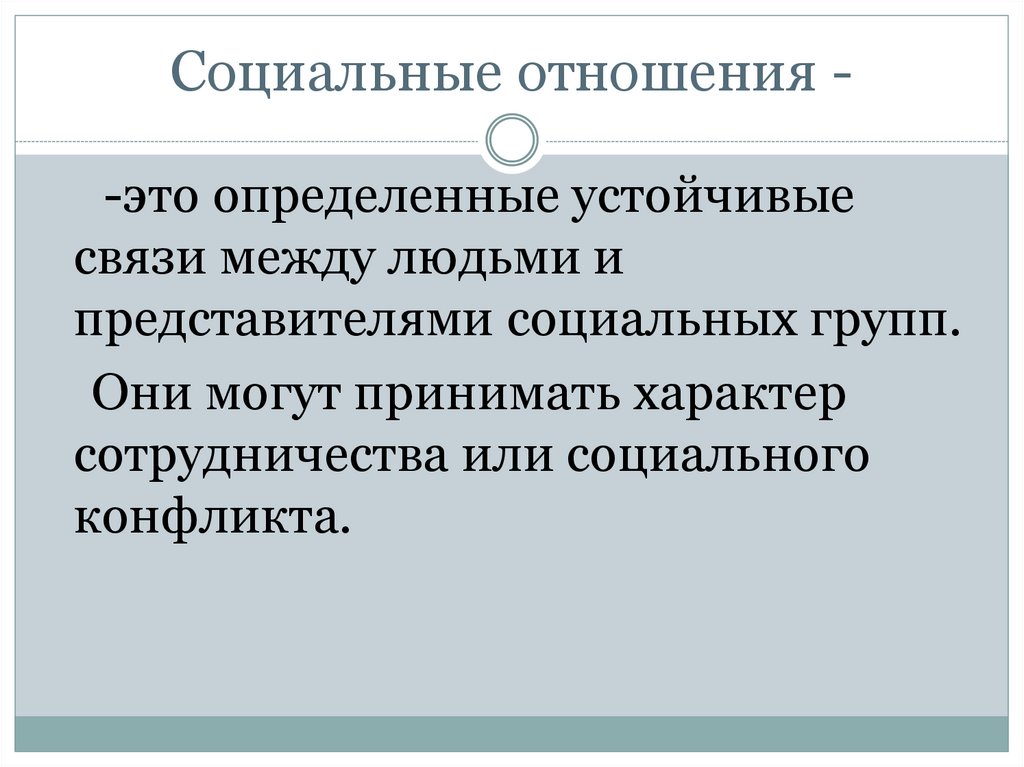 Социальные отношения -

-это определенные устойчивые связи между людьми и представителями социальных групп.

Они могут принимать характер сотрудничества или социального конфликта.